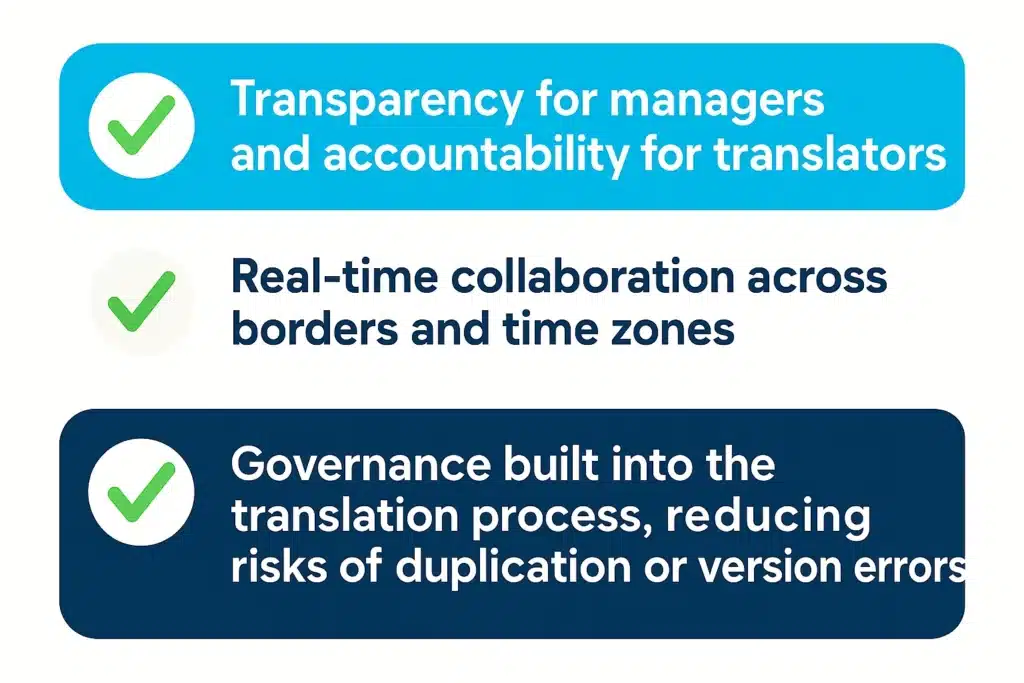 Transparency for managers and accountability for translators

Real-time collaboration across borders and time zones

Governance built into the translation process, reducing risks of duplication or version errors